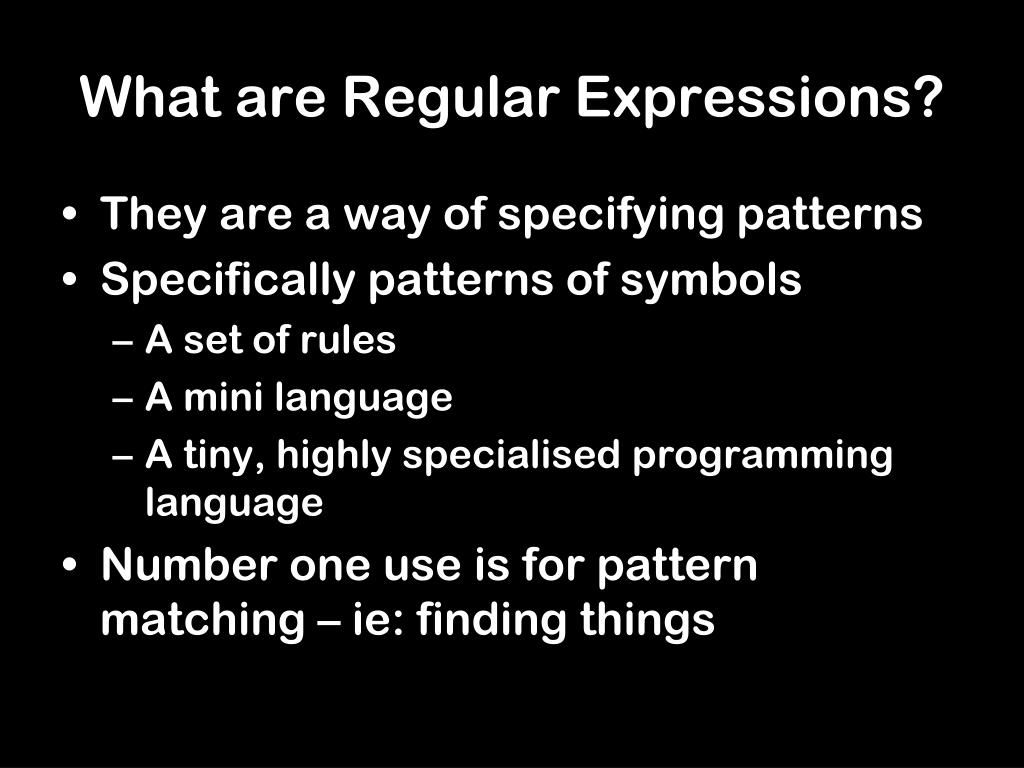 What are Regular Expressions?

• They are a way of specifying patterns
• Specifically patterns of symbols
– A set of rules
– A mini language
– A tiny, highly specialised programming language
• Number one use is for pattern matching – ie: finding things